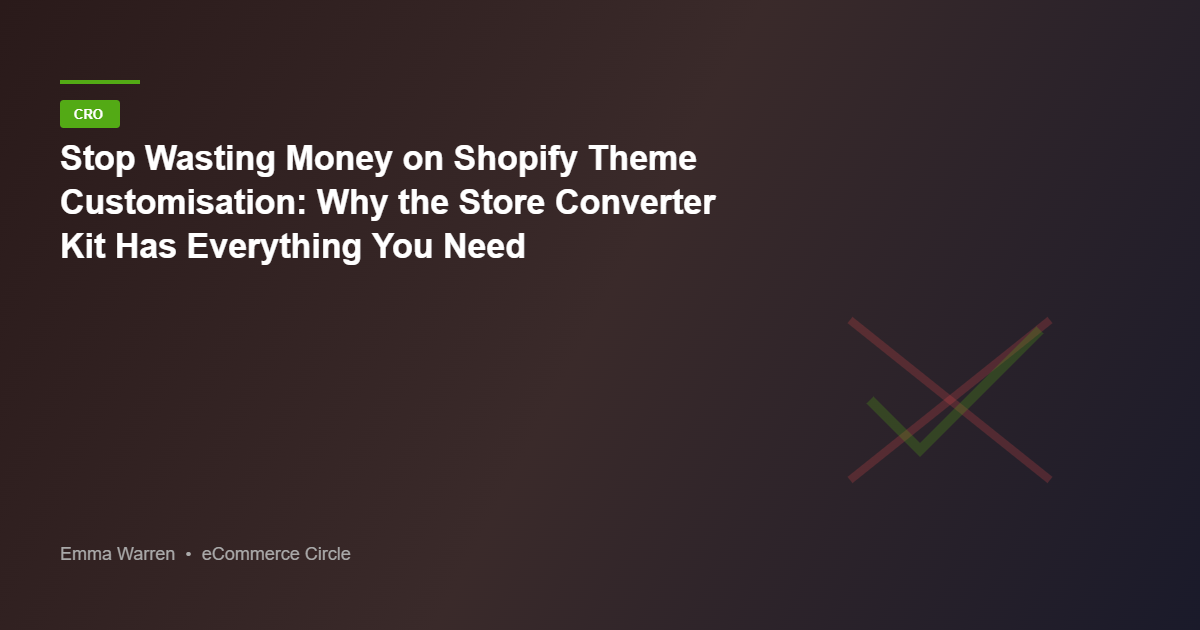 CRO

Stop Wasting Money on Shopify Theme Customisation: Why the Store Converter Kit Has Everything You Need

Emma Warren • eCommerce Circle